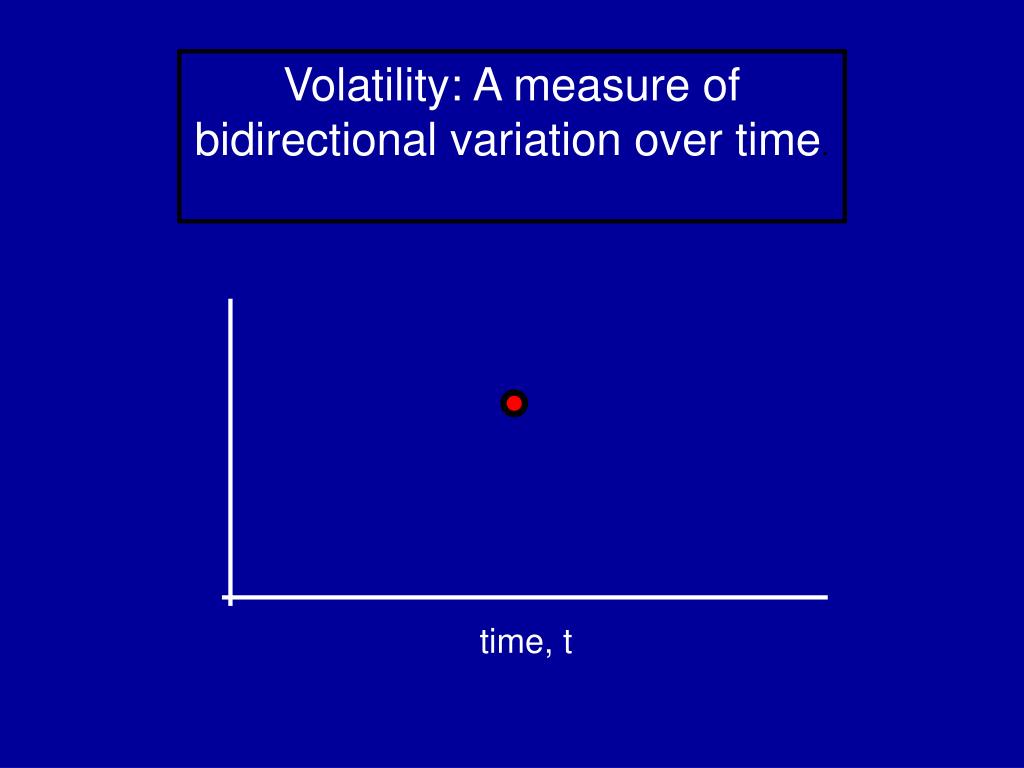 Volatility: A measure of bidirectional variation over time

time, t